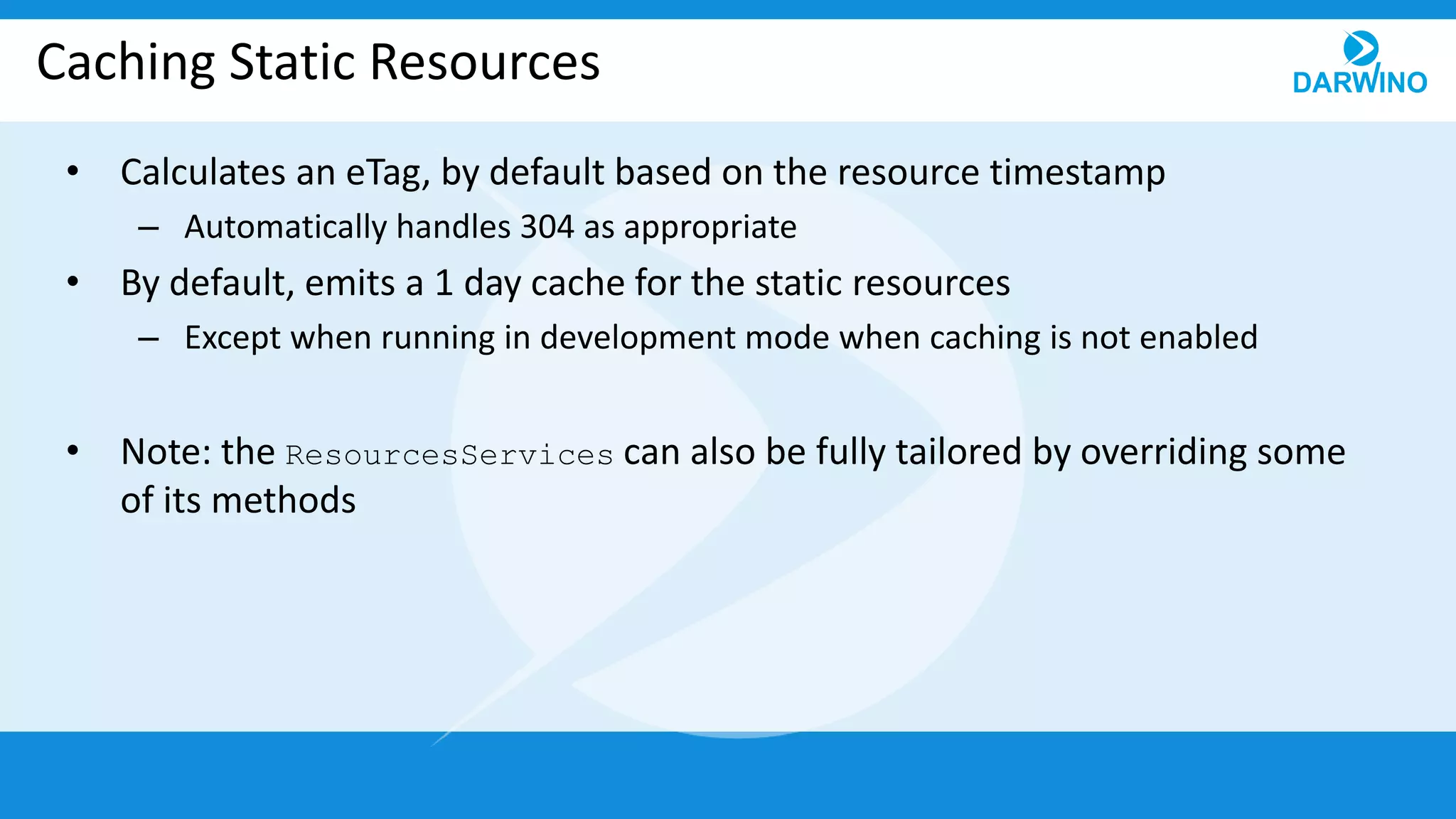 Caching Static Resources

DARWINO

• Calculates an eTag, by default based on the resource timestamp
  – Automatically handles 304 as appropriate
• By default, emits a 1 day cache for the static resources
  – Except when running in development mode when caching is not enabled

• Note: the ResourcesServices can also be fully tailored by overriding some of its methods